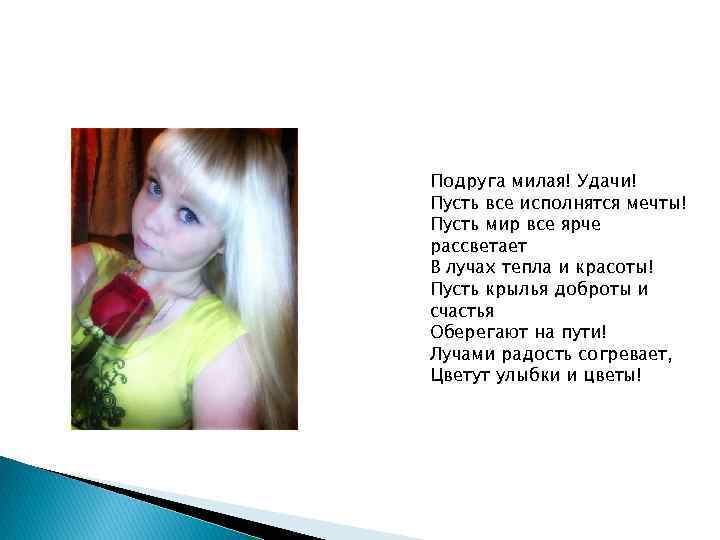 Подруга милая! Удачи!
Пусть все исполнятся мечты!
Пусть мир все ярче рассветает
В лучах тепла и красоты!
Пусть крылья доброты и счастья
Оберегают на пути!
Лучами радость согревает,
Цветут улыбки и цветы!